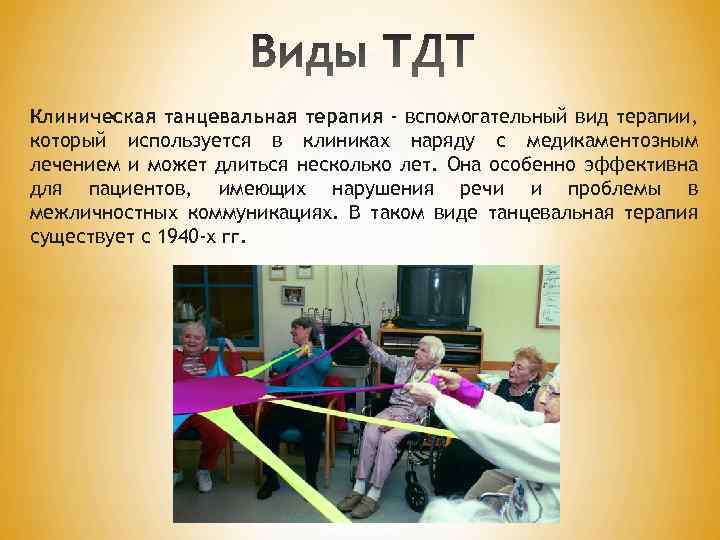 Виды ТДТ

Клиническая танцевальная терапия - вспомогательный вид терапии, который используется в клиниках наряду с медикаментозным лечением и может длиться несколько лет. Она особенно эффективна для пациентов, имеющих нарушения речи и проблемы в межличностных коммуникациях. В таком виде танцевальная терапия существует с 1940-х гг.